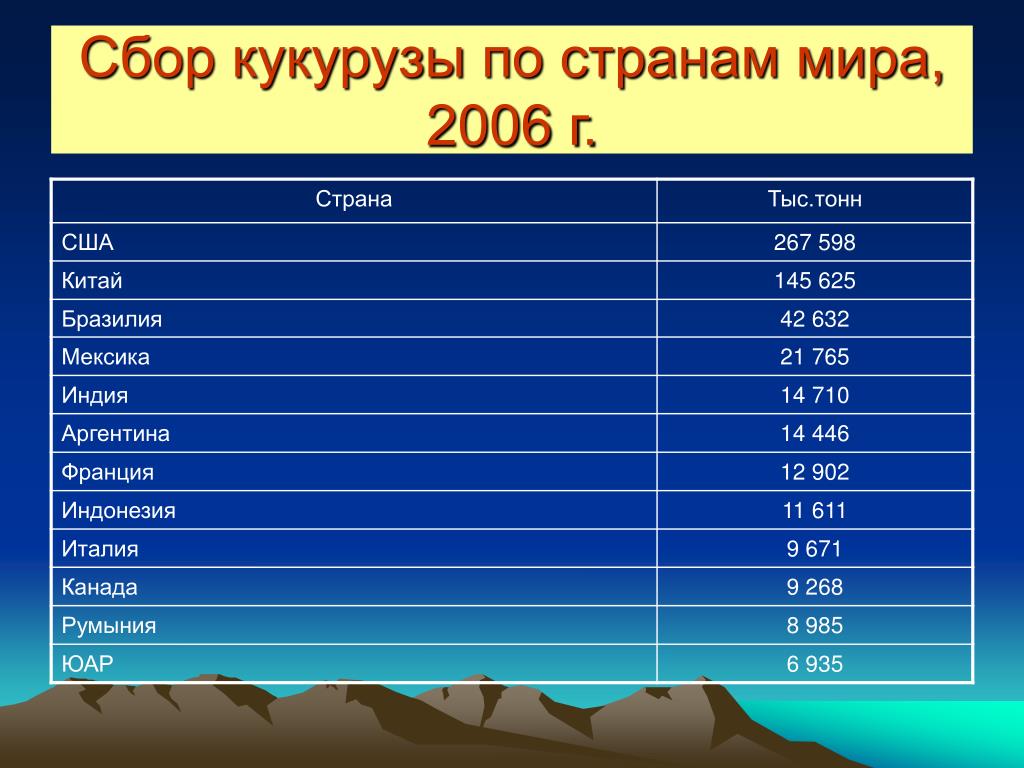 Сбор кукурузы по странам мира, 2006 г.

| Страна | Тыс.тонн |
|---|---|
| США | 267 598 |
| Китай | 145 625 |
| Бразилия | 42 632 |
| Мексика | 21 765 |
| Индия | 14 710 |
| Аргентина | 14 446 |
| Франция | 12 902 |
| Индонезия | 11 611 |
| Италия | 9 671 |
| Канада | 9 268 |
| Румыния | 8 985 |
| ЮАР | 6 935 |